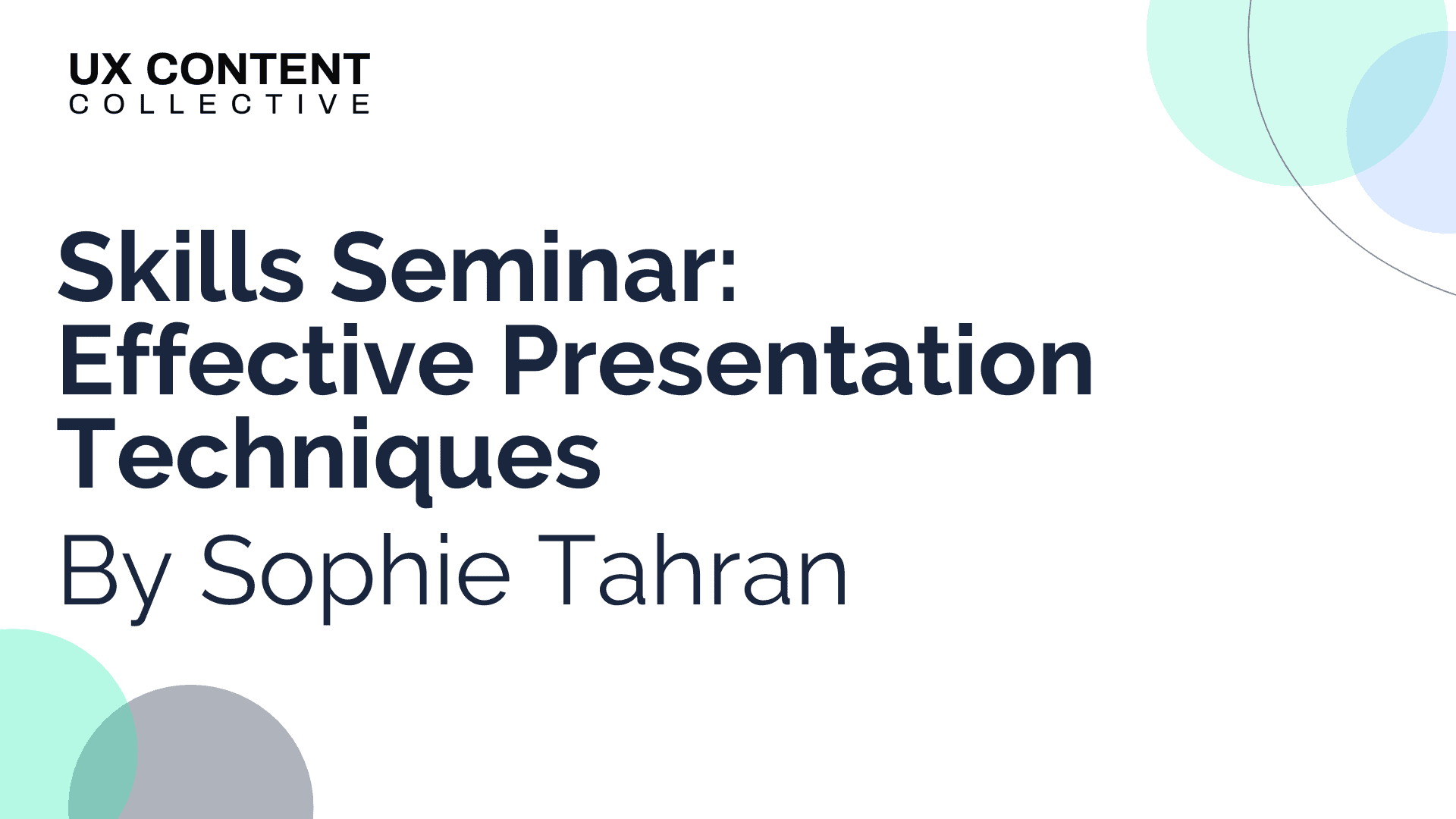 UX CONTENT
COLLECTIVE

Skills Seminar: Effective Presentation Techniques

By Sophie Tahran